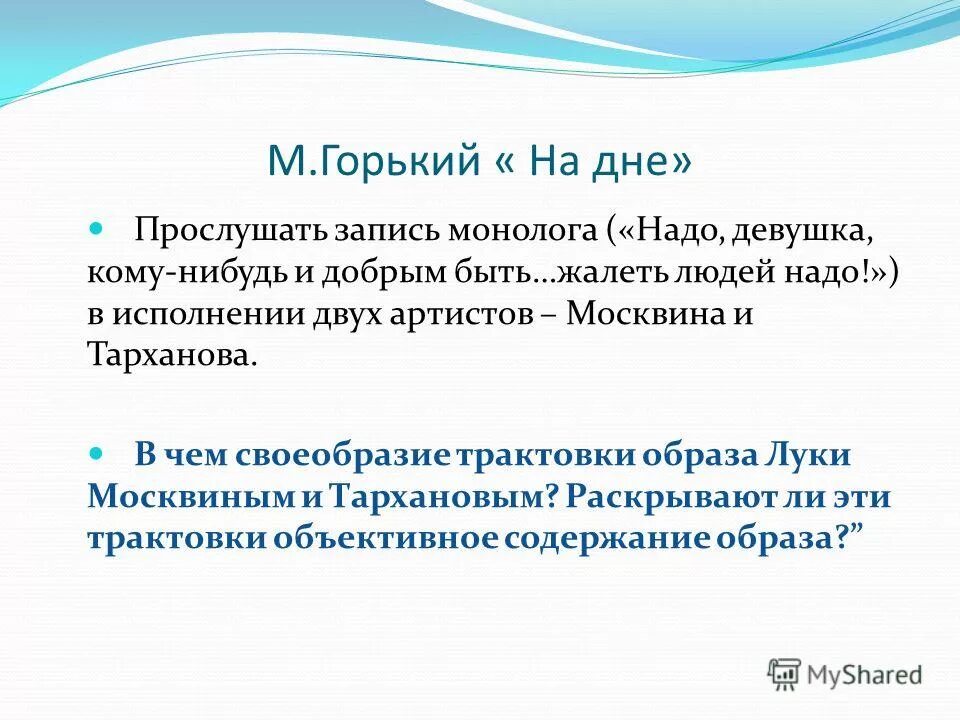 М.Горький « На дне»

Прослушать запись монолога («Надо, девушка, кому-нибудь и добрым быть...жалеть людей надо!») в исполнении двух артистов – Москвина и Тарханова.

В чем своеобразие трактовки образа Луки Москвиным и Тархановым? Раскрывают ли эти трактовки объективное содержание образа?”

MyShared